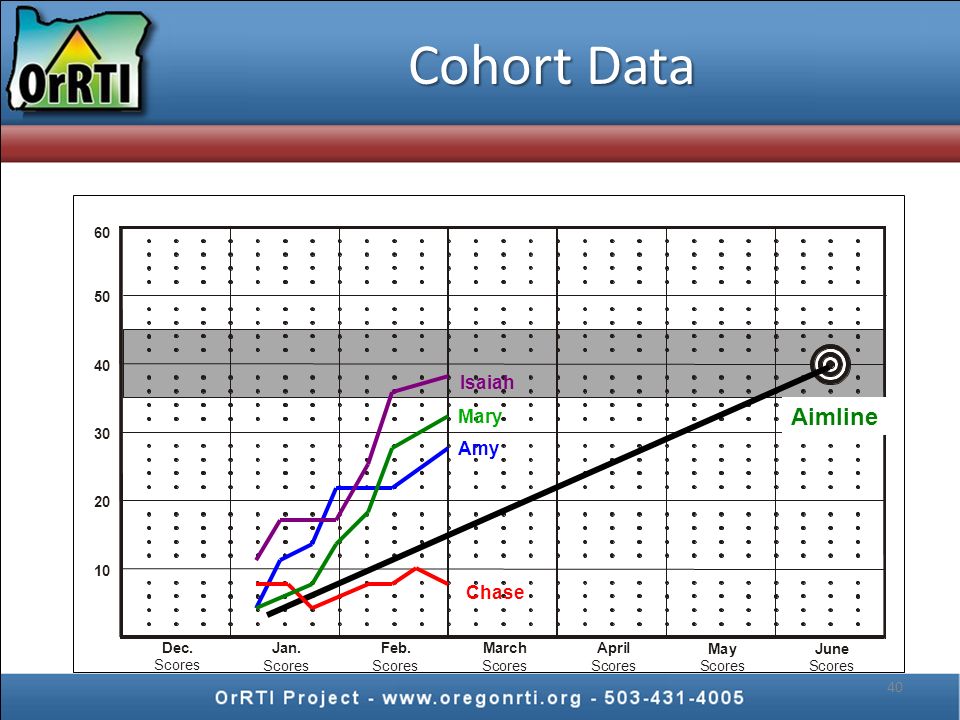 OrRTI

Cohort Data

60
50
40
30
20
10

Isaiah
Mary
Amy
Chase
Aimline

Dec. Scores
Jan. Scores
Feb. Scores
March Scores
April Scores
May Scores
June Scores

40

OrRTI Project - www.oregonrti.org - 503-431-4005